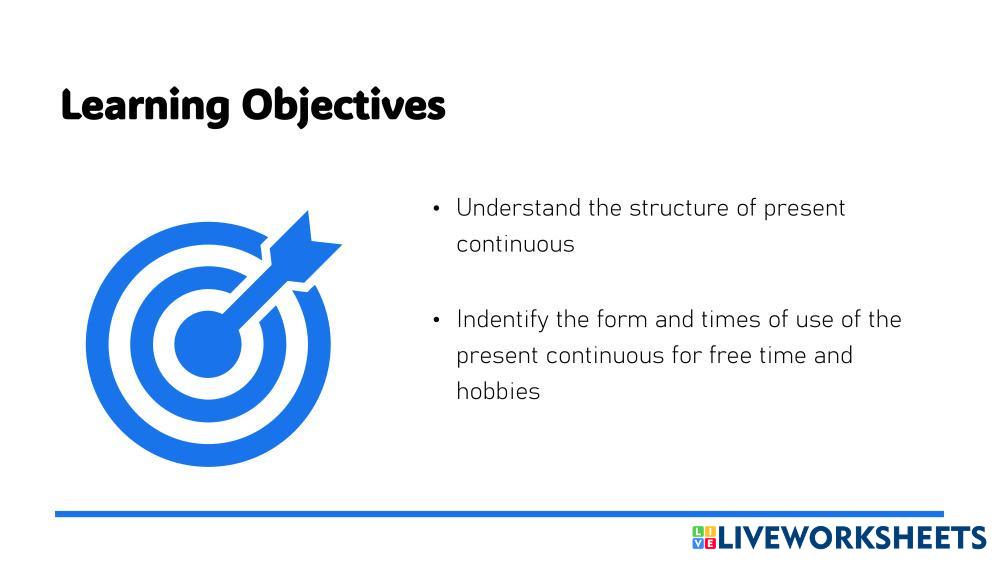 Learning Objectives

• Understand the structure of present continuous

• Indentify the form and times of use of the present continuous for free time and hobbies

LIVEWORKSHEETS